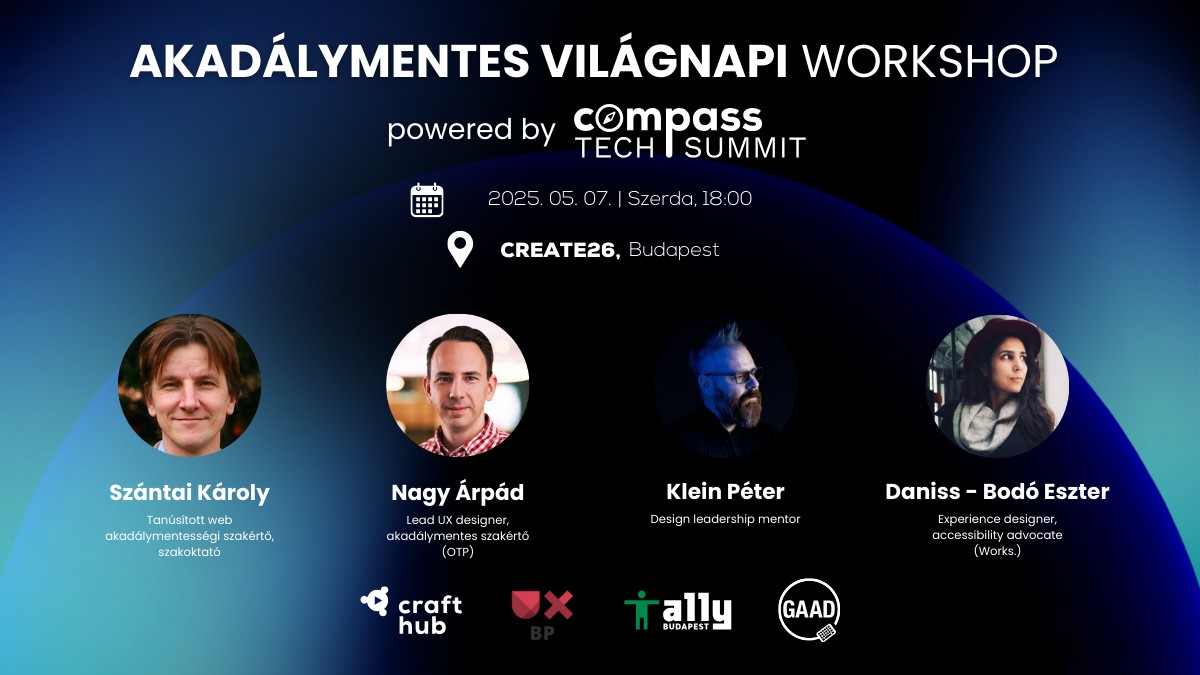 AKADÁLYMENTES VILÁGNAPI WORKSHOP

powered by compass TECH SUMMIT

2025. 05. 07. | Szerda, 18:00

CREATE26, Budapest

Szántai Károly
Tanúsított web akadálymentességi szakértő, szakoktató

Nagy Árpád
Lead UX designer, akadálymentes szakértő (OTP)

Klein Péter
Design leadership mentor

Daniss - Bodó Eszter
Experience designer, accessibility advocate (Works.)

craft hub

UX BP

ally BUDAPEST

GAAD